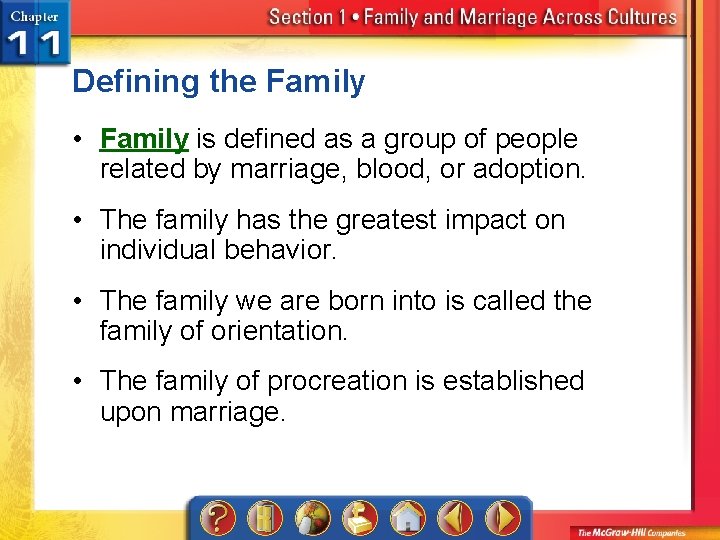 Chapter 11

Section 1 • Family and Marriage Across Cultures

Defining the Family

• Family is defined as a group of people related by marriage, blood, or adoption.

• The family has the greatest impact on individual behavior.

• The family we are born into is called the family of orientation.

• The family of procreation is established upon marriage.

?

The McGraw-Hill Companies